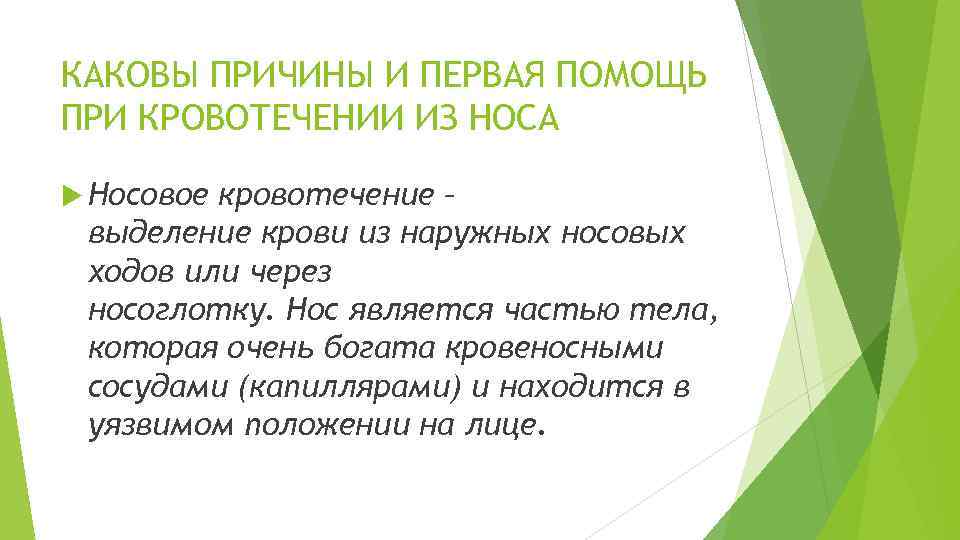 КАКОВЫ ПРИЧИНЫ И ПЕРВАЯ ПОМОЩЬ ПРИ КРОВОТЕЧЕНИИ ИЗ НОСА

Носовое кровотечение – выделение крови из наружных носовых ходов или через носоглотку. Нос является частью тела, которая очень богата кровеносными сосудами (капиллярами) и находится в уязвимом положении на лице.